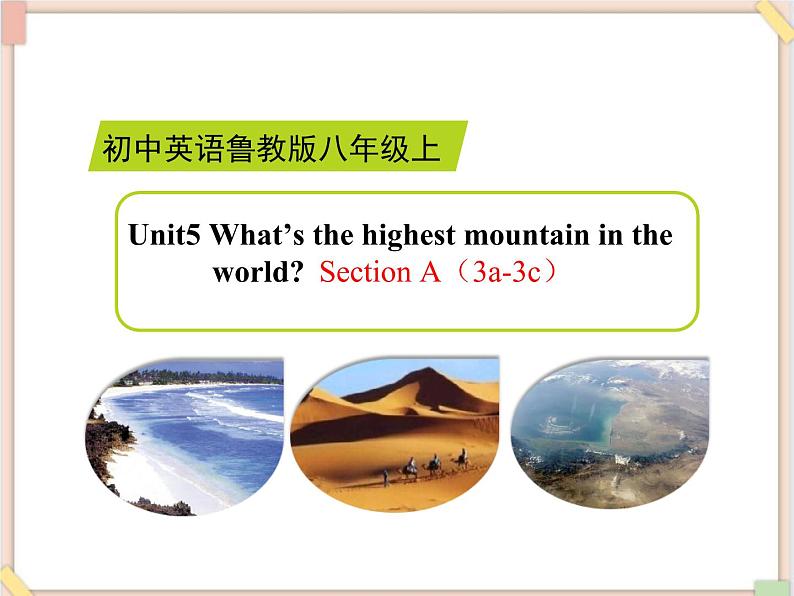 初中英语鲁教版八年级上

Unit5 What’s the highest mountain in the world? Section A（3a-3c）